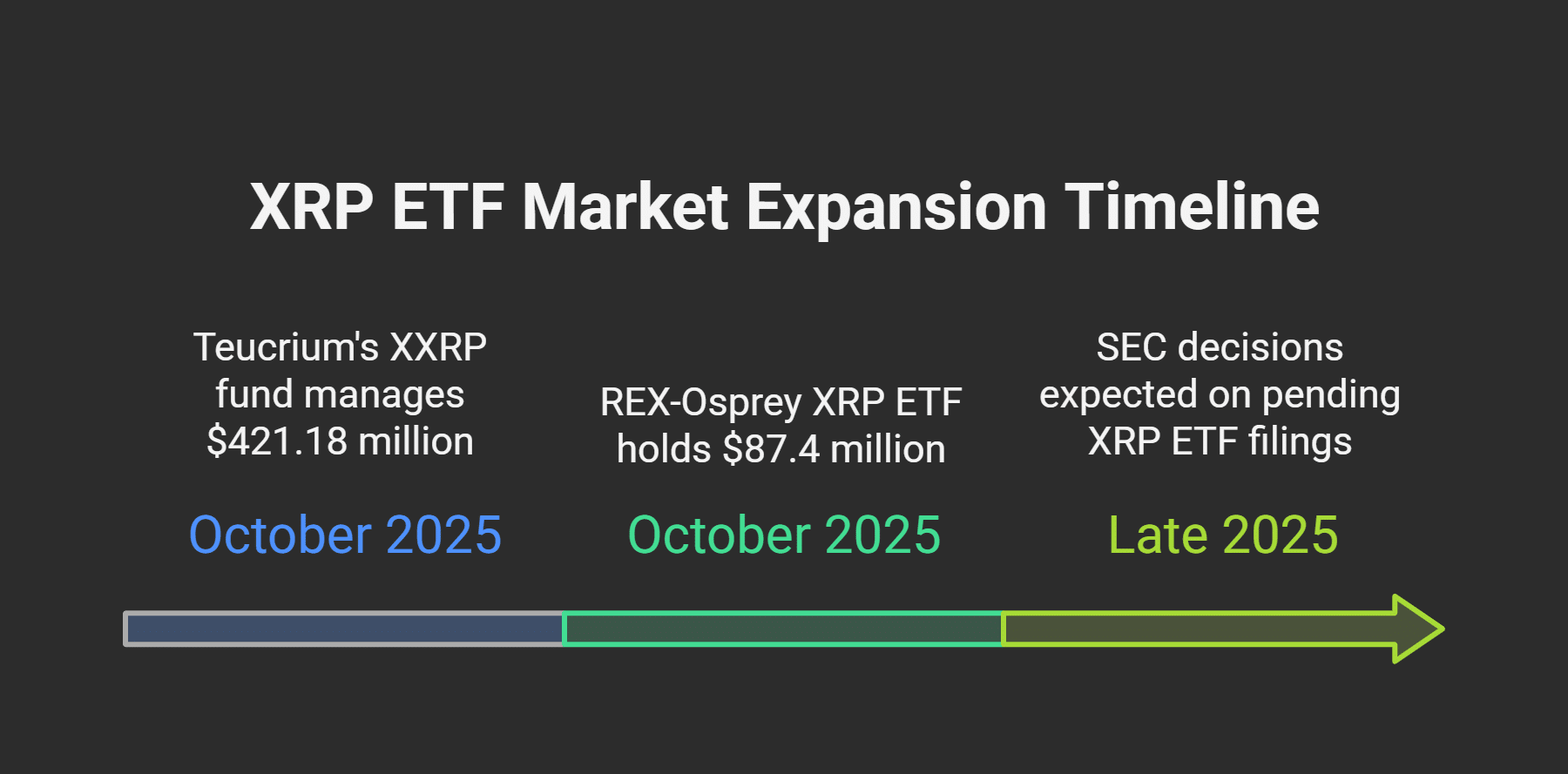 XRP ETF Market Expansion Timeline

Teucrium's XXRP fund manages \$421.18 million

October 2025

REX-Osprey XRP ETF holds \$87.4 million

October 2025

SEC decisions expected on pending XRP ETF filings

Late 2025